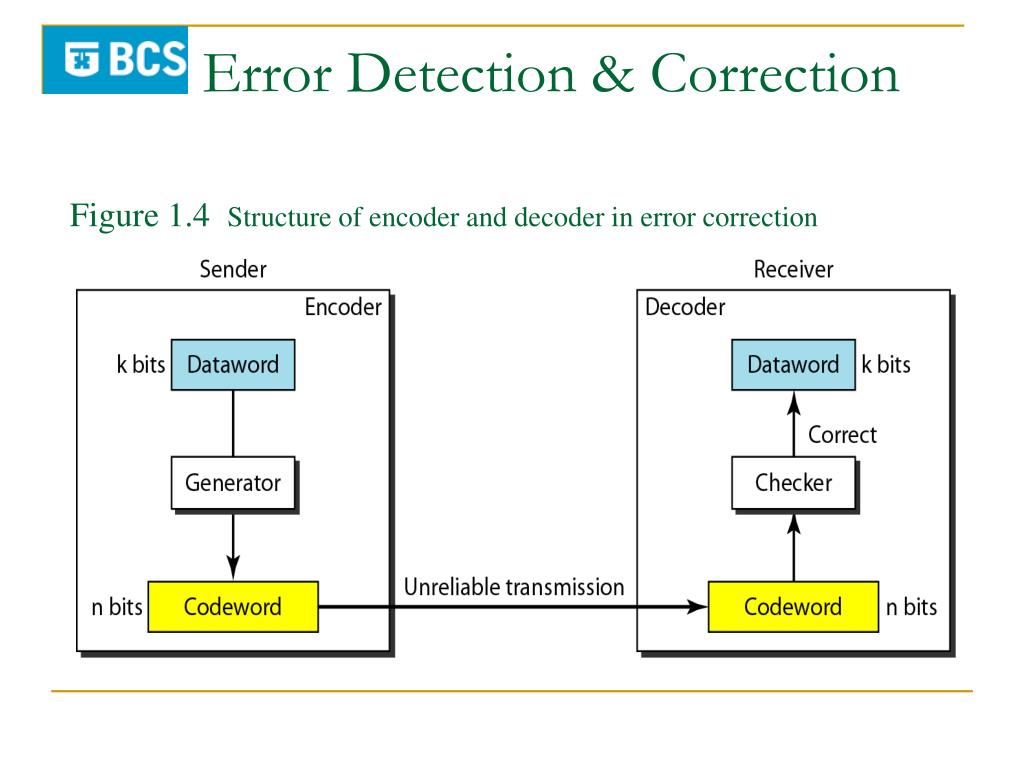 BCS Error Detection & Correction

Figure 1.4 Structure of encoder and decoder in error correction

Sender

Encoder

k bits Dataword

Generator

n bits Codeword

Unreliable transmission

Receiver

Decoder

Dataword k bits

Correct

Checker

Codeword n bits